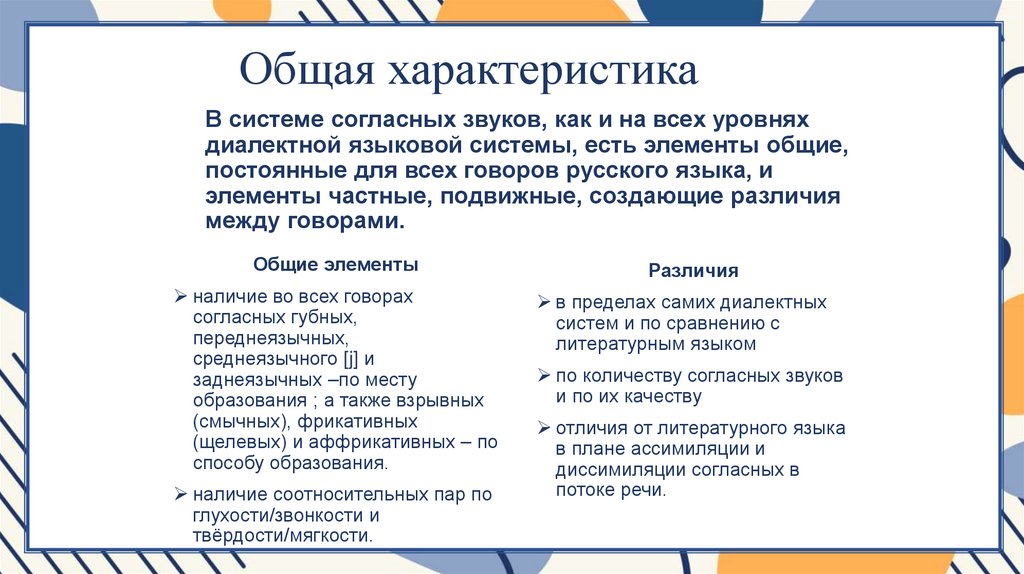 Общая характеристика

В системе согласных звуков, как и на всех уровнях диалектной языковой системы, есть элементы общие, постоянные для всех говоров русского языка, и элементы частные, подвижные, создающие различия между говорами.

Общие элементы

➢ наличие во всех говорах согласных губных, переднеязычных, среднеязычного [j] и заднеязычных –по месту образования ; а также взрывных (смычных), фрикативных (щелевых) и аффрикативных – по способу образования.

➢ наличие соотносительных пар по глухости/звонкости и твёрдости/мягкости.

Различия

➢ в пределах самих диалектных систем и по сравнению с литературным языком

➢ по количеству согласных звуков и по их качеству

➢ отличия от литературного языка в плане ассимиляции и диссимиляции согласных в потоке речи.